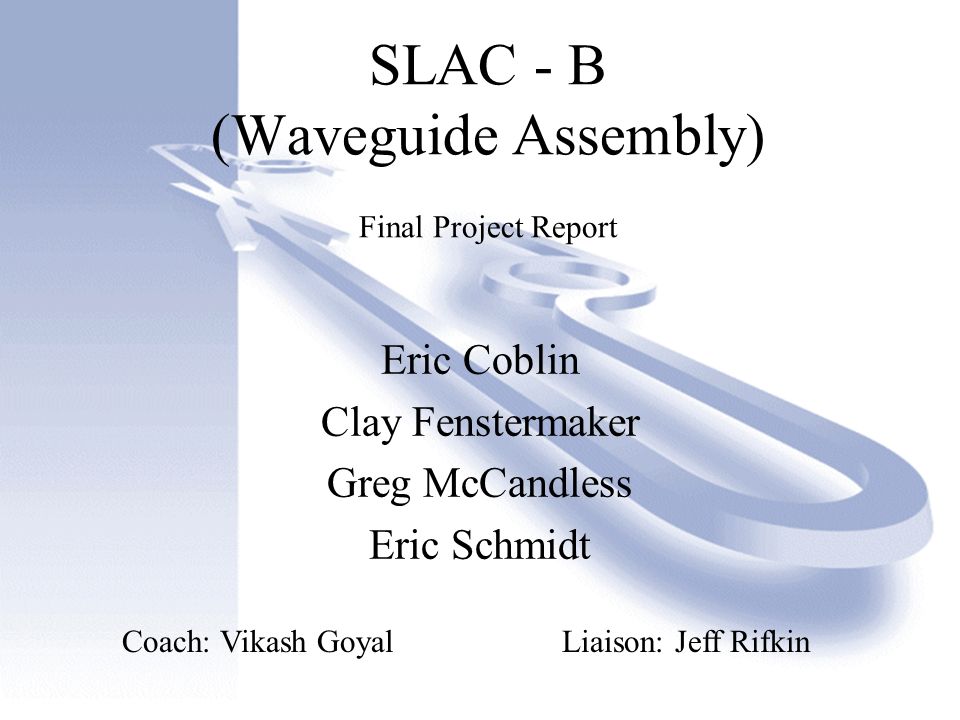 SLAC - B
(Waveguide Assembly)

Final Project Report

Eric Coblin
Clay Fenstermaker
Greg McCandless
Eric Schmidt

Coach: Vikash Goyal

Liaison: Jeff Rifkin